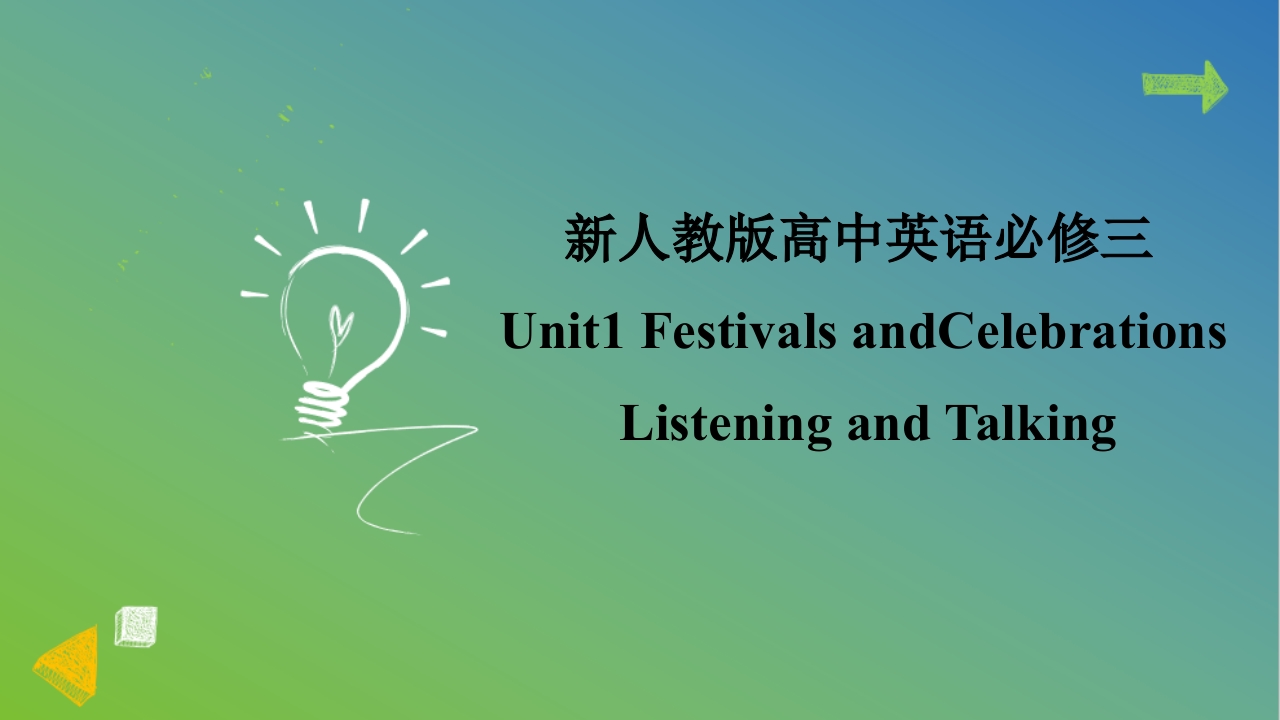 新人教版高中英语必修三

Unit1 Festivals andCelebrations

Listening and Talking